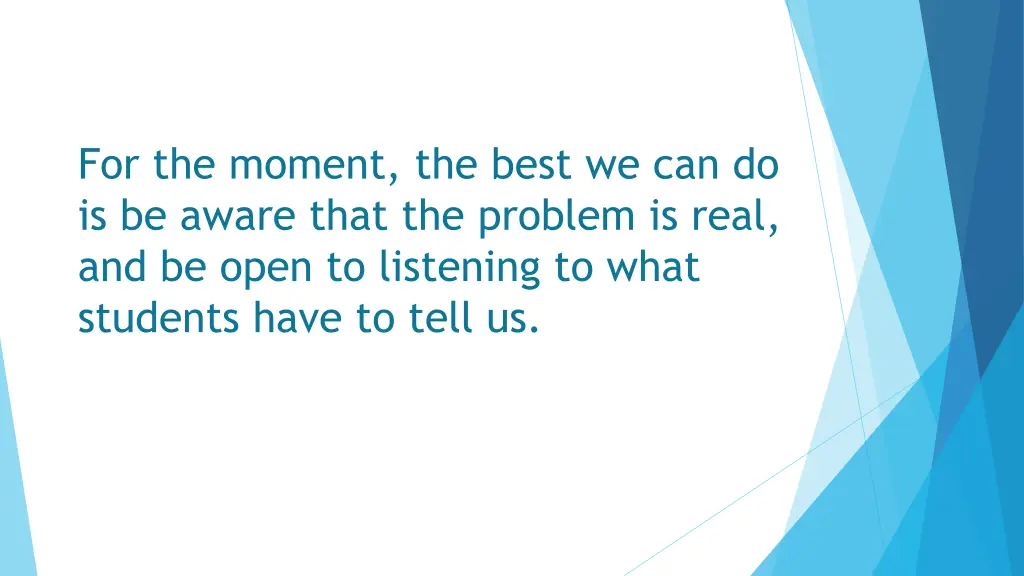 For the moment, the best we can do is be aware that the problem is real, and be open to listening to what students have to tell us.